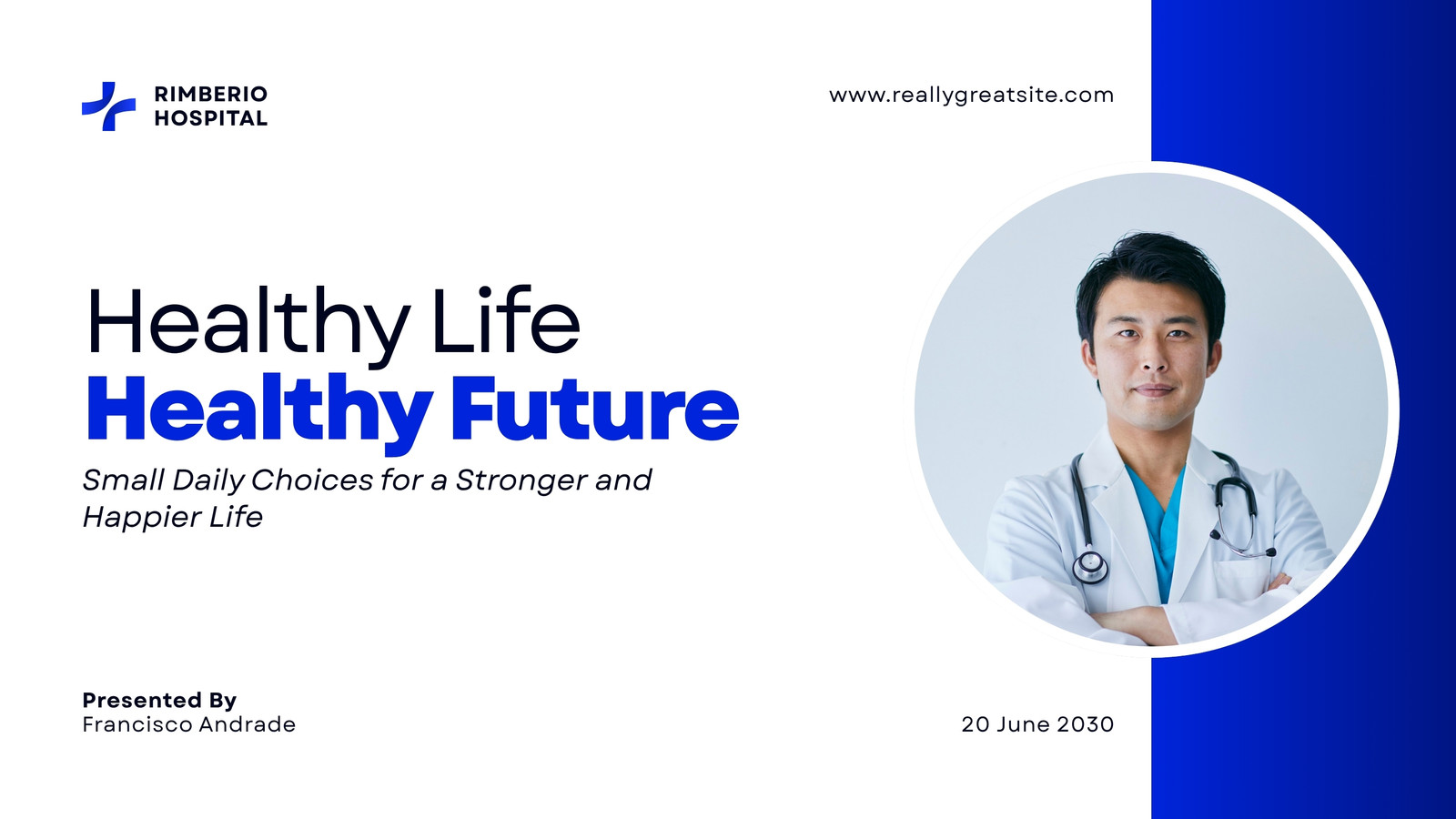 RIMBERIO
HOSPITAL

www.reallygreatsite.com

Healthy Life
Healthy Future

Small Daily Choices for a Stronger and Happier Life

Presented By
Francisco Andrade

20 June 2030